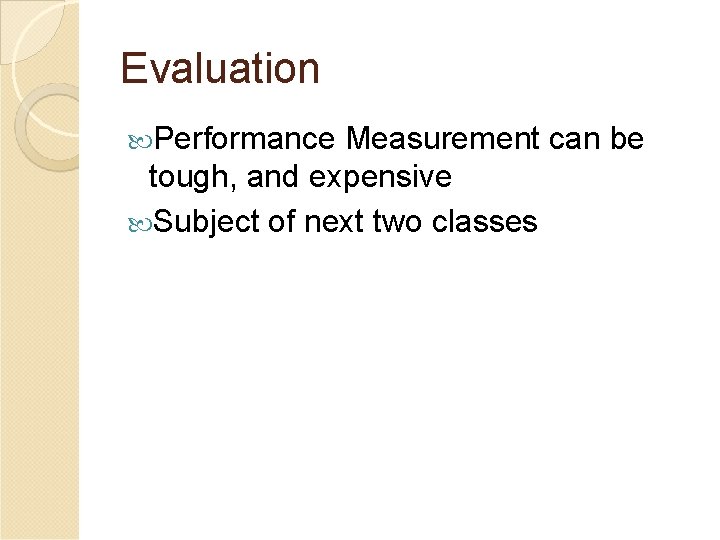 Evaluation

Performance Measurement can be tough, and expensive

Subject of next two classes